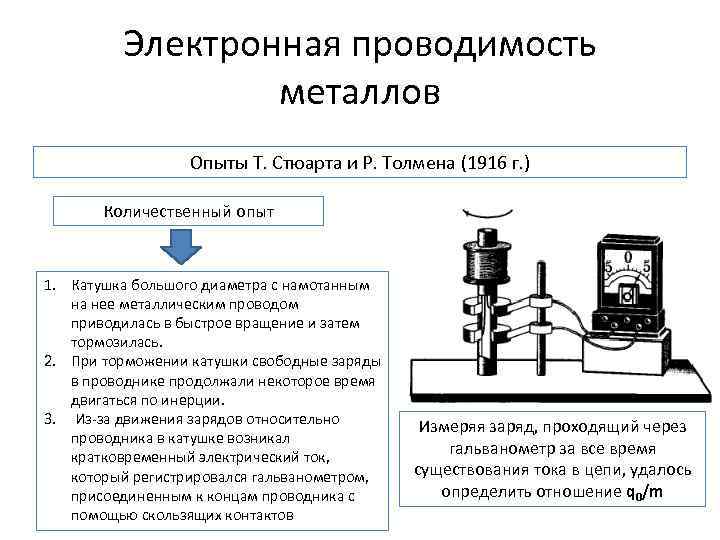 Электронная проводимость металлов

Опыты Т. Стюарта и Р. Толмена (1916 г.)

Количественный опыт

1. Катушка большого диаметра с намотанным на нее металлическим проводом приводилась в быстрое вращение и затем тормозилась.
2. При торможении катушки свободные заряды в проводнике продолжали некоторое время двигаться по инерции.
3. Из-за движения зарядов относительно проводника в катушке возникал кратковременный электрический ток, который регистрировался гальванометром, присоединенным к концам проводника с помощью скользящих контактов

5 0 5

Измеряя заряд, проходящий через гальванометр за все время существования тока в цепи, удалось определить отношение $q_0/m$